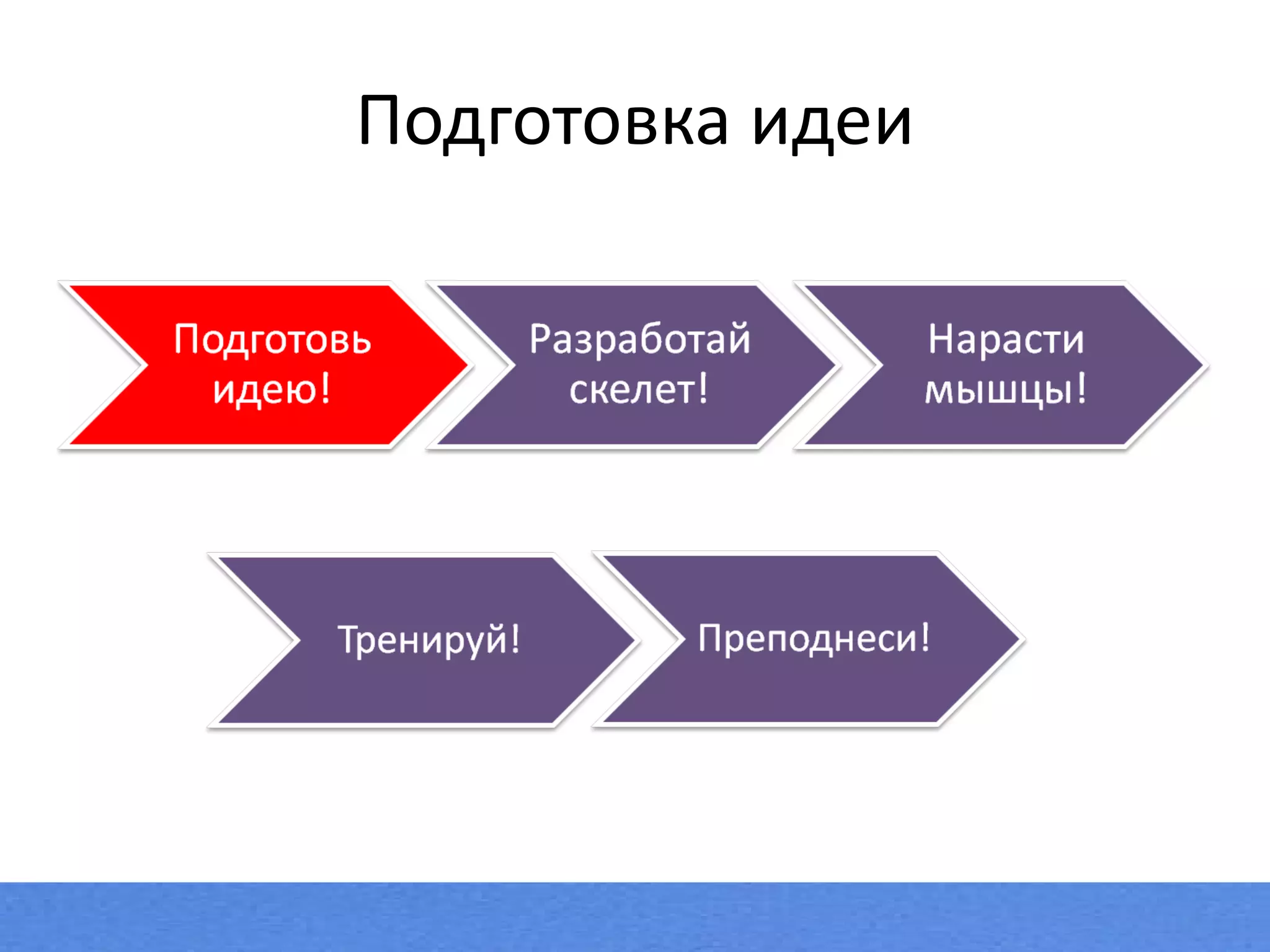 Подготовка идеи

Подготовь идею!

Разработай скелет!

Нарасти мышцы!

Тренируй!

Преподнеси!